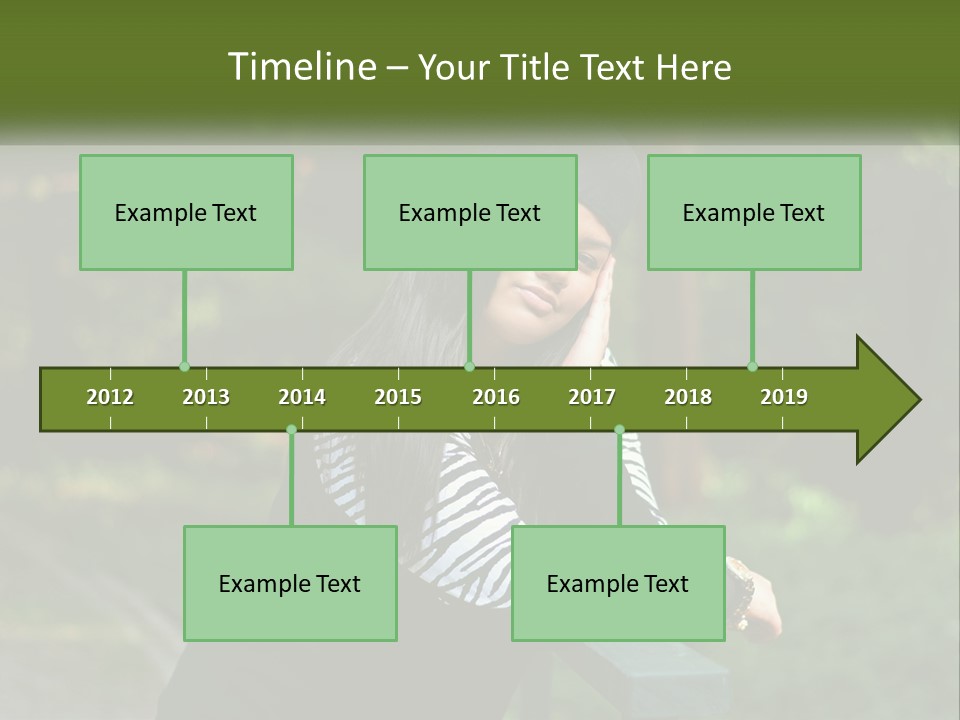 Timeline – Your Title Text Here

Example Text

Example Text

Example Text

2012 2013 2014 2015 2016 2017 2018 2019

Example Text

Example Text